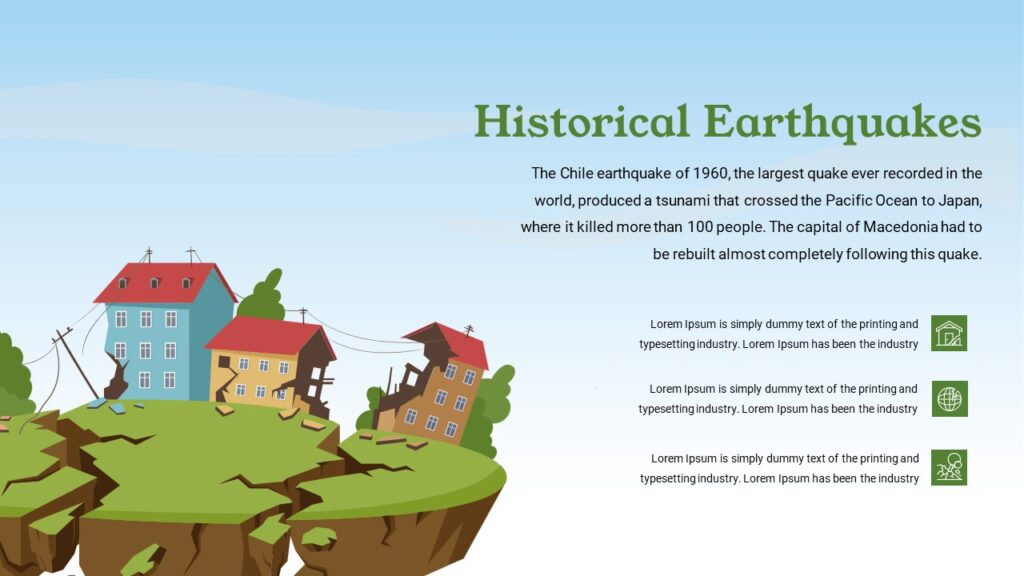 Historical Earthquakes

The Chile earthquake of 1960, the largest quake ever recorded in the world, produced a tsunami that crossed the Pacific Ocean to Japan, where it killed more than 100 people. The capital of Macedonia had to be rebuilt almost completely following this quake.

Lorem Ipsum is simply dummy text of the printing and typesetting industry. Lorem Ipsum has been the industry

Lorem Ipsum is simply dummy text of the printing and typesetting industry. Lorem Ipsum has been the industry

Lorem Ipsum is simply dummy text of the printing and typesetting industry. Lorem Ipsum has been the industry